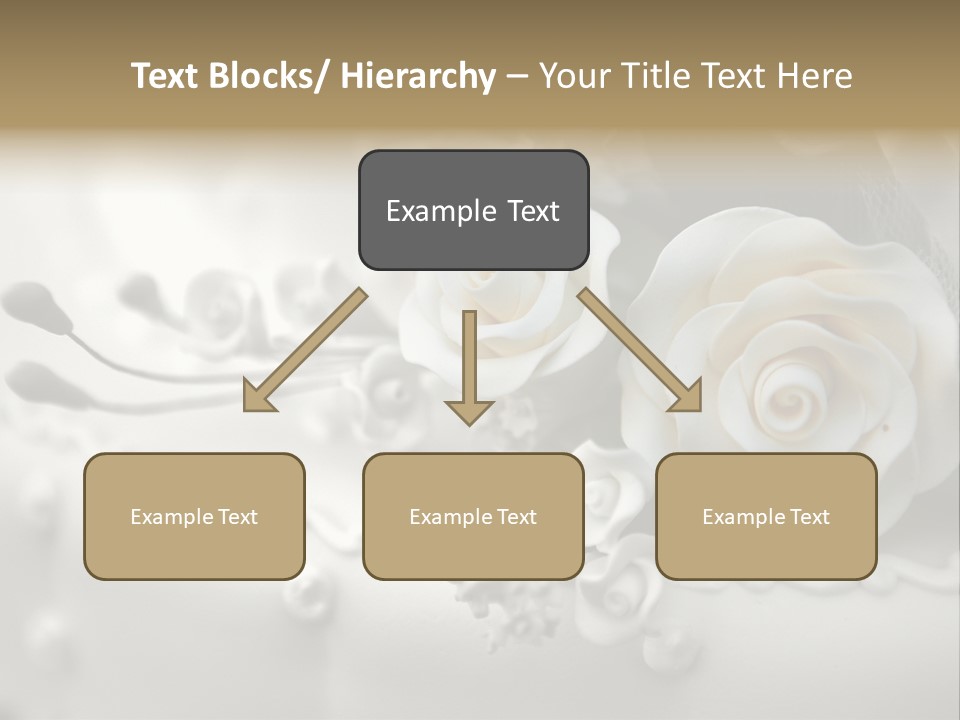 Text Blocks/ Hierarchy – Your Title Text Here

Example Text

Example Text

Example Text

Example Text